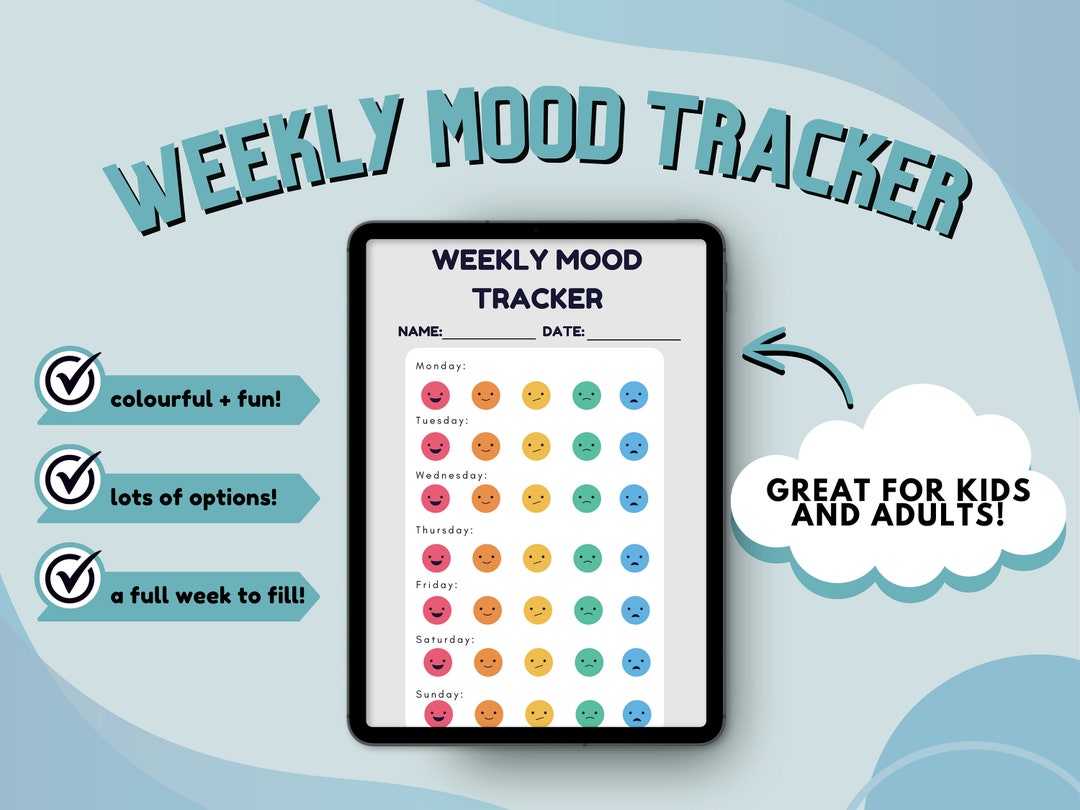 WEEKLY MOOD TRACKER

colourful + fun!

lots of options!

a full week to fill!

WEEKLY MOOD TRACKER

NAME:____________ DATE:____________

Monday:

Tuesday:

Wednesday:

Thursday:

Friday:

Saturday:

Sunday:

GREAT FOR KIDS AND ADULTS!